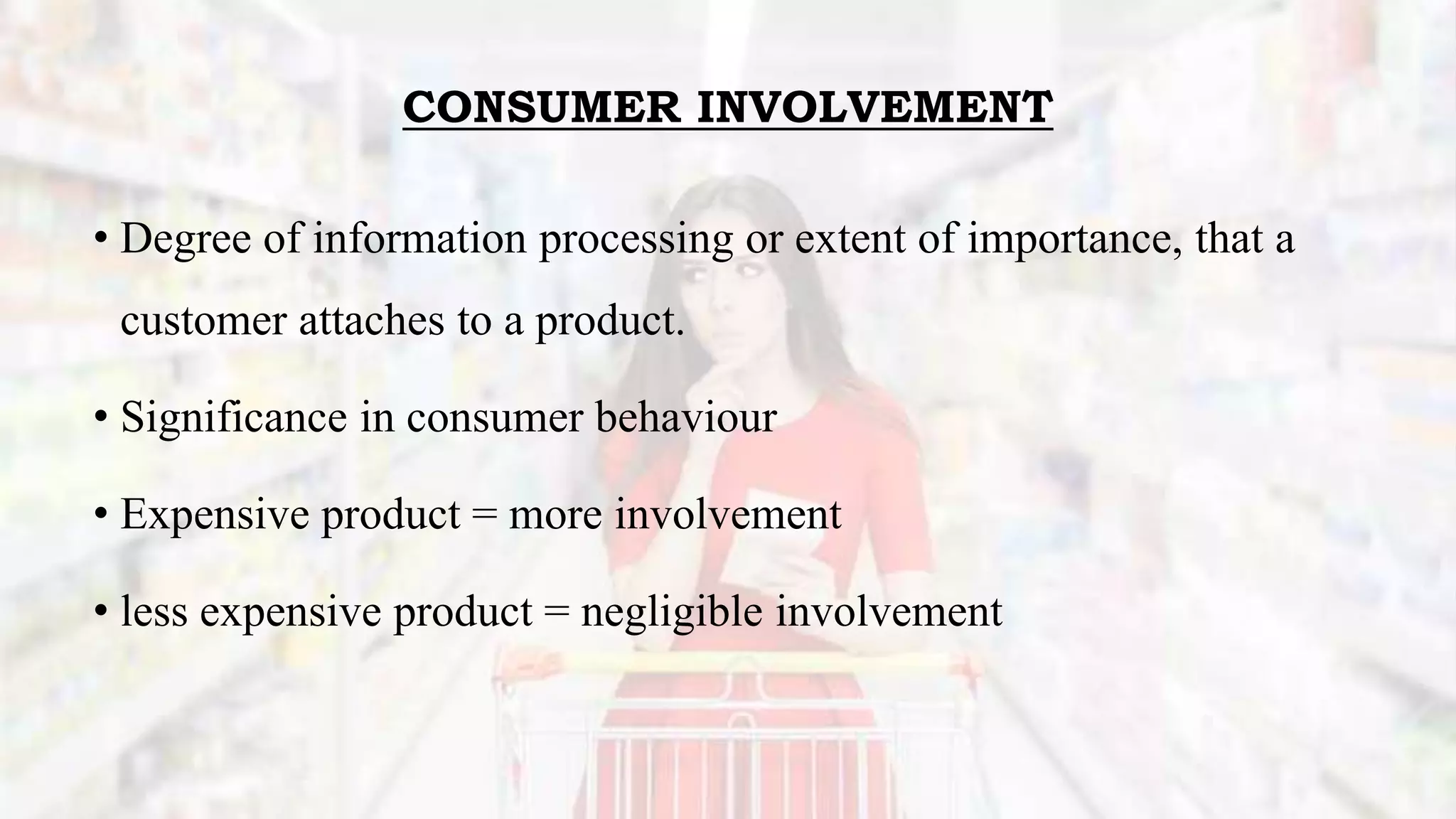 CONSUMER INVOLVEMENT

• Degree of information processing or extent of importance, that a customer attaches to a product.

• Significance in consumer behaviour

• Expensive product = more involvement

• less expensive product = negligible involvement